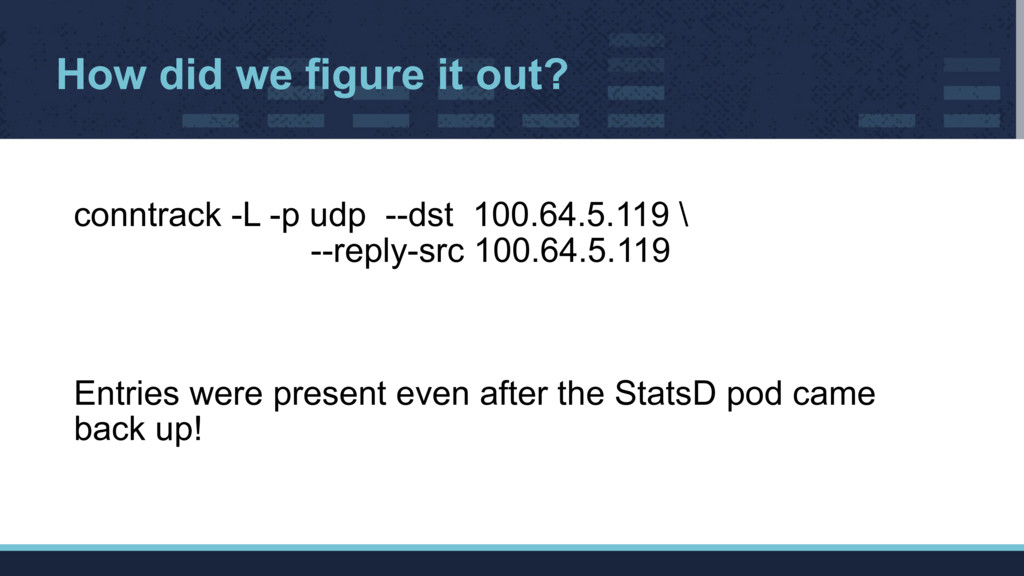 How did we figure it out?

conntrack -L -p udp --dst 100.64.5.119 \
--reply-src 100.64.5.119

Entries were present even after the StatsD pod came back up!